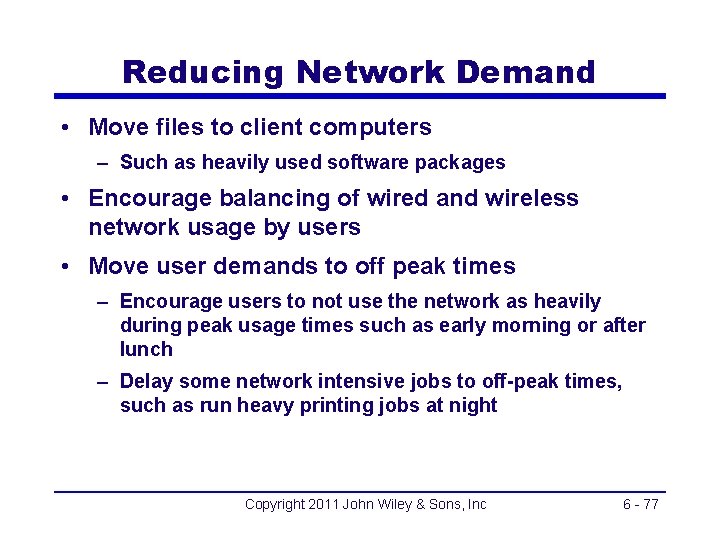 Reducing Network Demand

• Move files to client computers
  – Such as heavily used software packages
• Encourage balancing of wired and wireless network usage by users
• Move user demands to off peak times
  – Encourage users to not use the network as heavily during peak usage times such as early morning or after lunch
  – Delay some network intensive jobs to off-peak times, such as run heavy printing jobs at night

Copyright 2011 John Wiley & Sons, Inc

6 - 77